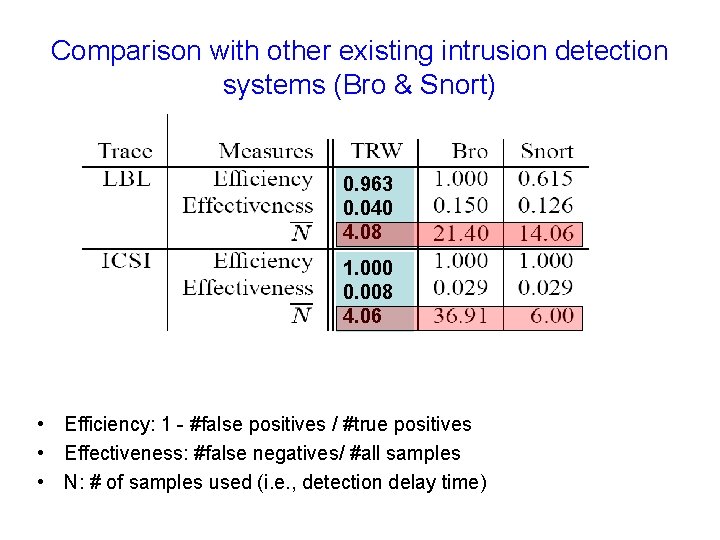 Comparison with other existing intrusion detection systems (Bro & Snort)

| Trace | Measures | TRW | Bro | Snort |
|---|---|---|---|---|
| LBL | Efficiency | 0.963 | 1.000 | 0.615 |
| | Effectiveness | 0.040 | 0.150 | 0.126 |
| | $\overline{N}$ | 4.08 | 21.40 | 14.06 |
| ICSI | Efficiency | 1.000 | 1.000 | 1.000 |
| | Effectiveness | 0.008 | 0.029 | 0.029 |
| | $\overline{N}$ | 4.06 | 36.91 | 6.00 |

• Efficiency: 1 - #false positives / #true positives
• Effectiveness: #false negatives/ #all samples
• N: # of samples used (i.e., detection delay time)